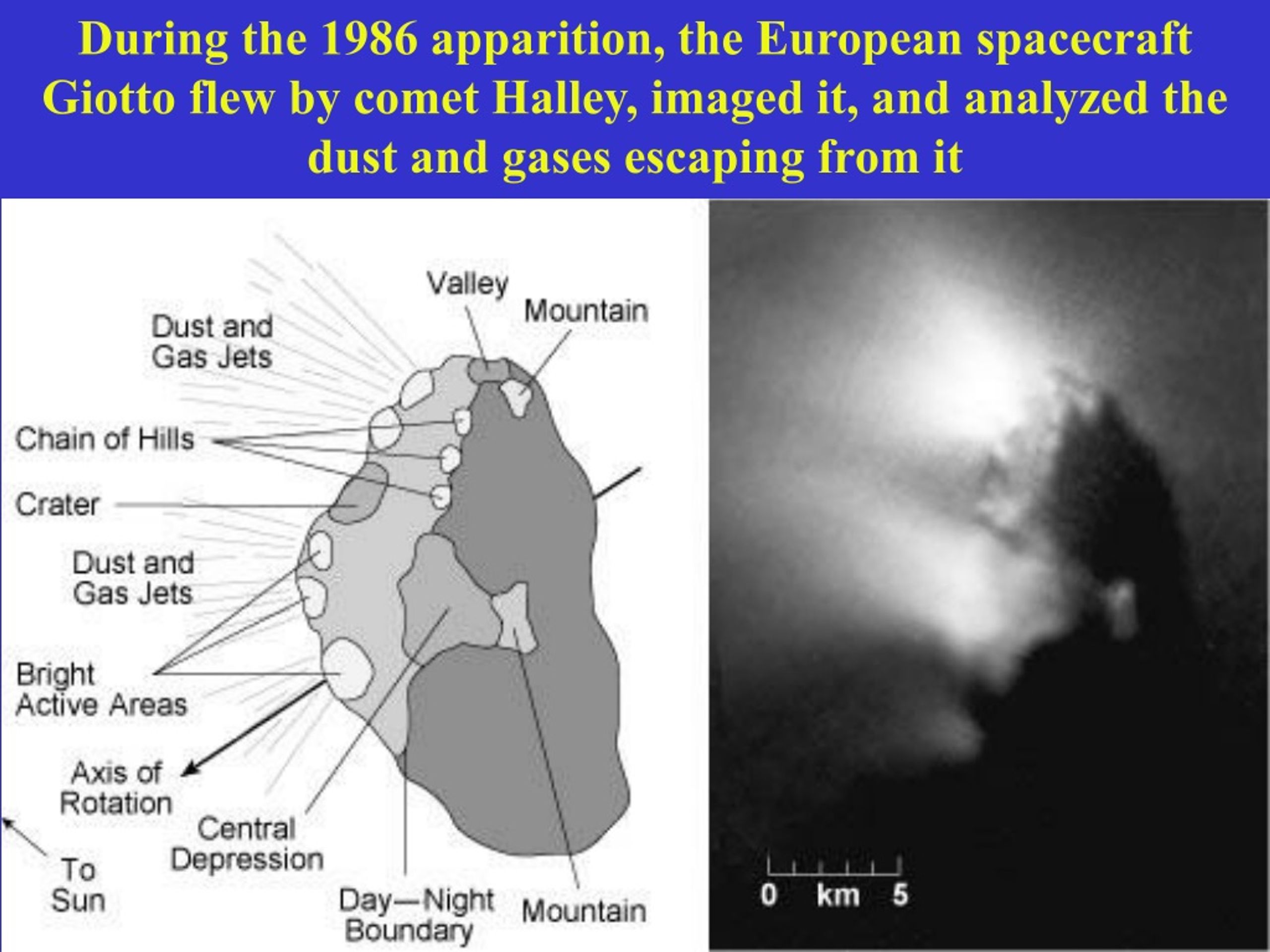 During the 1986 apparition, the European spacecraft Giotto flew by comet Halley, imaged it, and analyzed the dust and gases escaping from it

Valley

Mountain

Dust and Gas Jets

Chain of Hills

Crater

Dust and Gas Jets

Bright Active Areas

Axis of Rotation

To Sun

Central Depression

Day—Night Boundary

Mountain

0 km 5